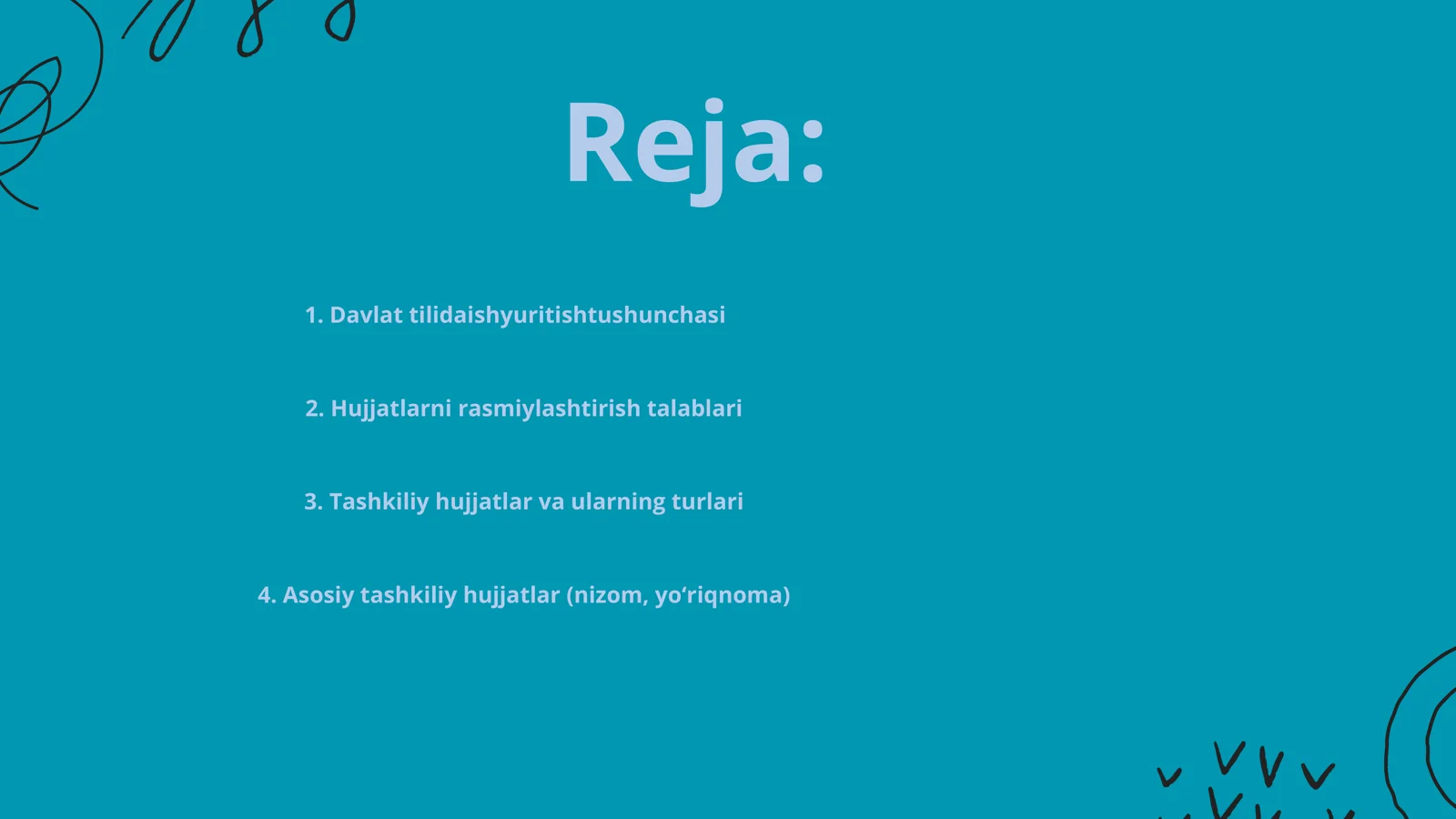 Reja:

1. Davlat tilidaishyuritishtushunchasi

2. Hujjatlarni rasmiylashtirish talablari

3. Tashkiliy hujjatlar va ularning turlari

4. Asosiy tashkiliy hujjatlar (nizom, yo‘riqnoma)